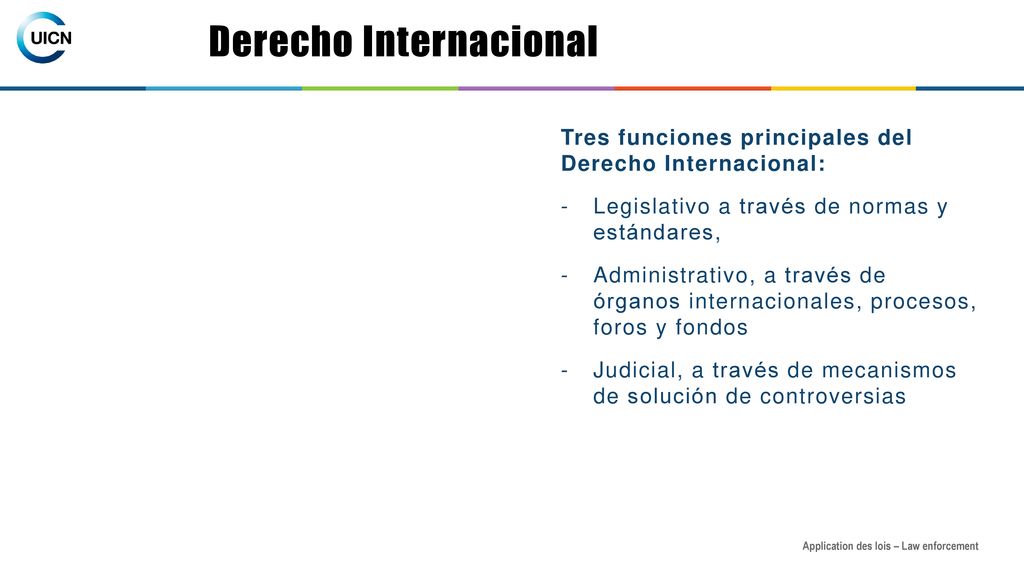 UICN

Derecho Internacional

Tres funciones principales del Derecho Internacional:

- Legislativo a través de normas y estándares,

- Administrativo, a través de órganos internacionales, procesos, foros y fondos

- Judicial, a través de mecanismos de solución de controversias

Application des lois – Law enforcement